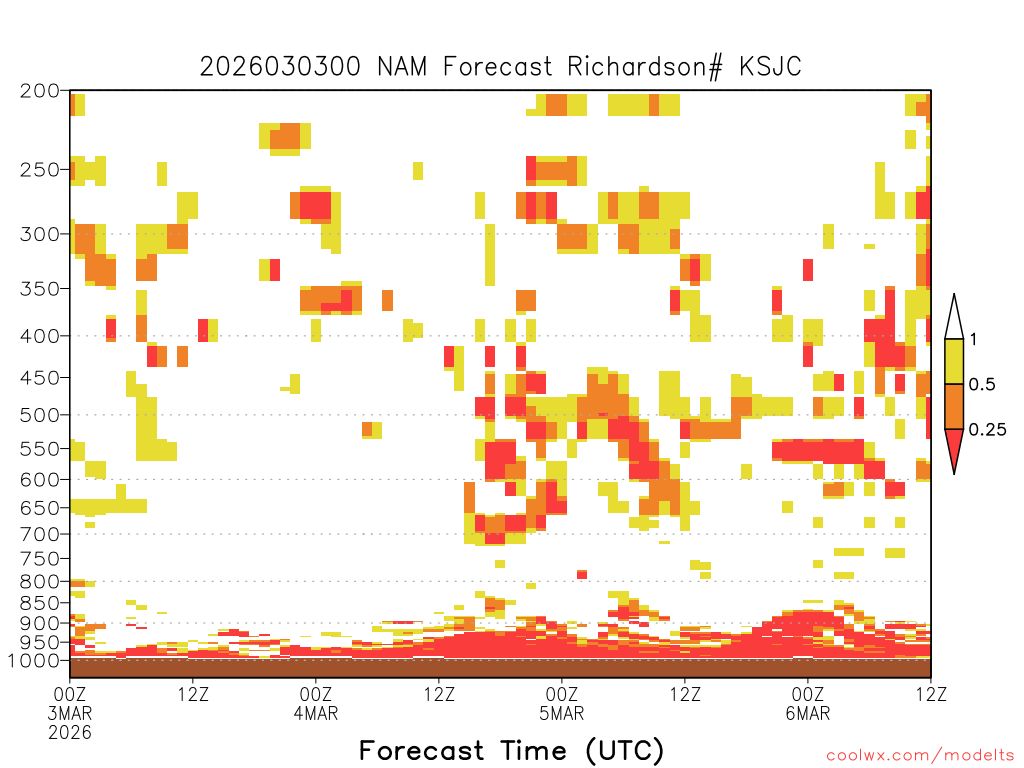 2026030300 NAM Forecast Richardson# KSJC

200
250
300
350
400
450
500
550
600
650
700
750
800
850
900
950
1000

1
0.5
0.25

00Z
3MAR
2026
12Z
00Z
4MAR
12Z
00Z
5MAR
12Z
00Z
6MAR
12Z

Forecast Time (UTC)

coolwx.com/modelts